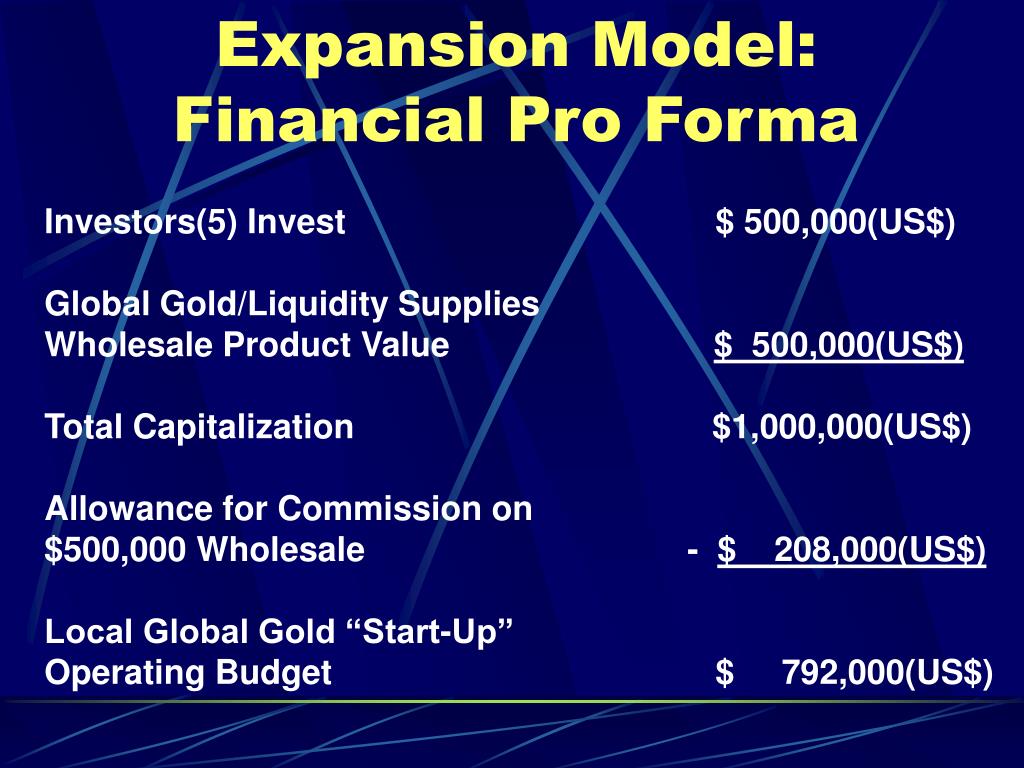 Expansion Model: Financial Pro Forma

Investors(5) Invest $ 500,000(US$)

Global Gold/Liquidity Supplies Wholesale Product Value $ 500,000(US$)

Total Capitalization $1,000,000(US$)

Allowance for Commission on $500,000 Wholesale - $ 208,000(US$)

Local Global Gold “Start-Up” Operating Budget $ 792,000(US$)